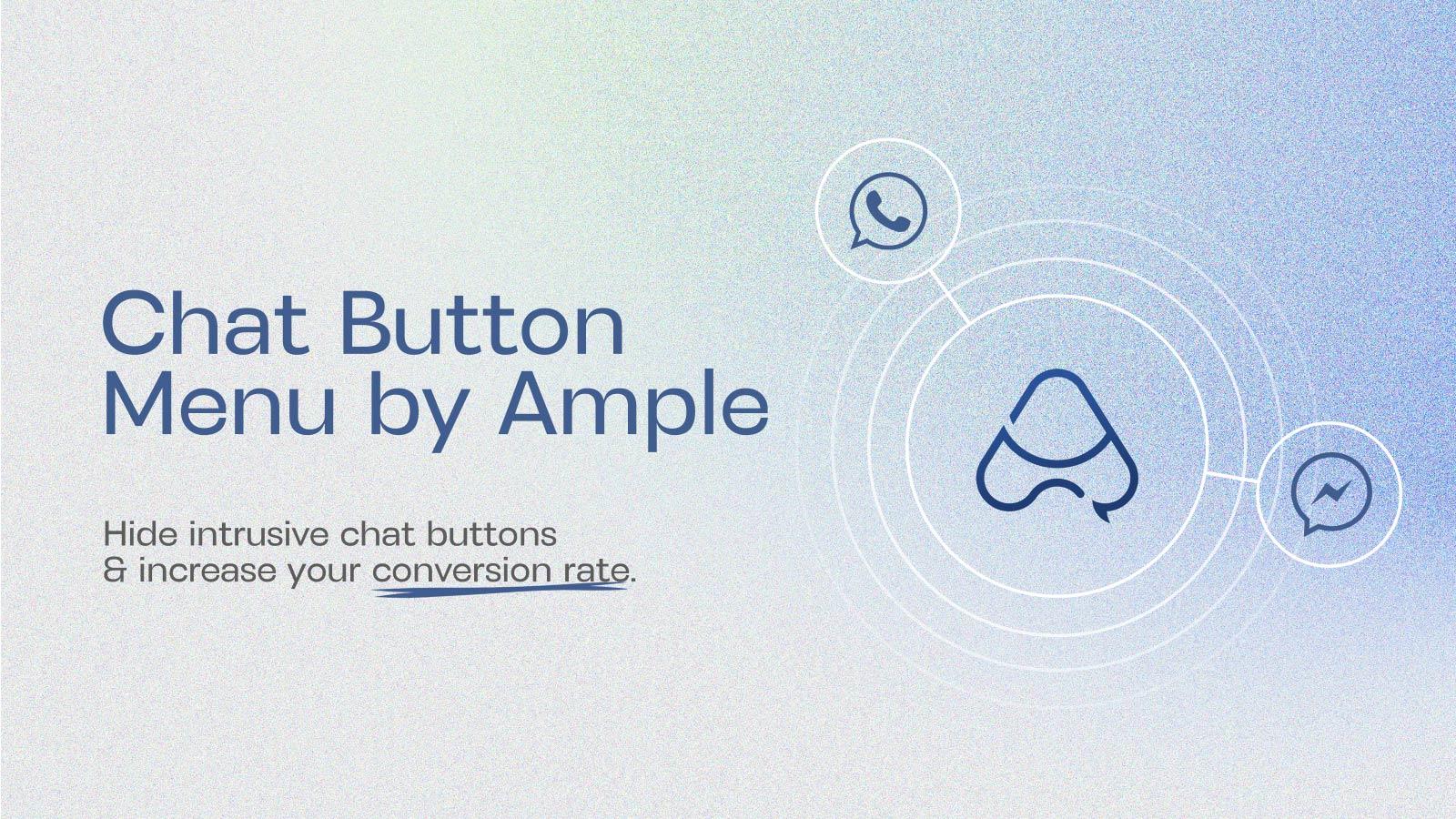 Chat Button Menu by Ample

Hide intrusive chat buttons & increase your conversion rate.